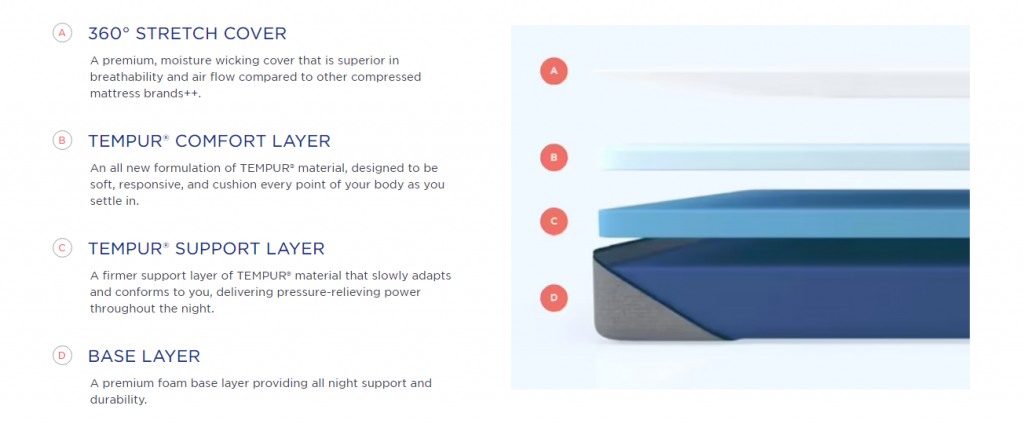 A 360° STRETCH COVER

A premium, moisture wicking cover that is superior in breathability and air flow compared to other compressed mattress brands++.

B TEMPUR® COMFORT LAYER

An all new formulation of TEMPUR® material, designed to be soft, responsive, and cushion every point of your body as you settle in.

C TEMPUR® SUPPORT LAYER

A firmer support layer of TEMPUR® material that slowly adapts and conforms to you, delivering pressure-relieving power throughout the night.

D BASE LAYER

A premium foam base layer providing all night support and durability.

A

B

C

D